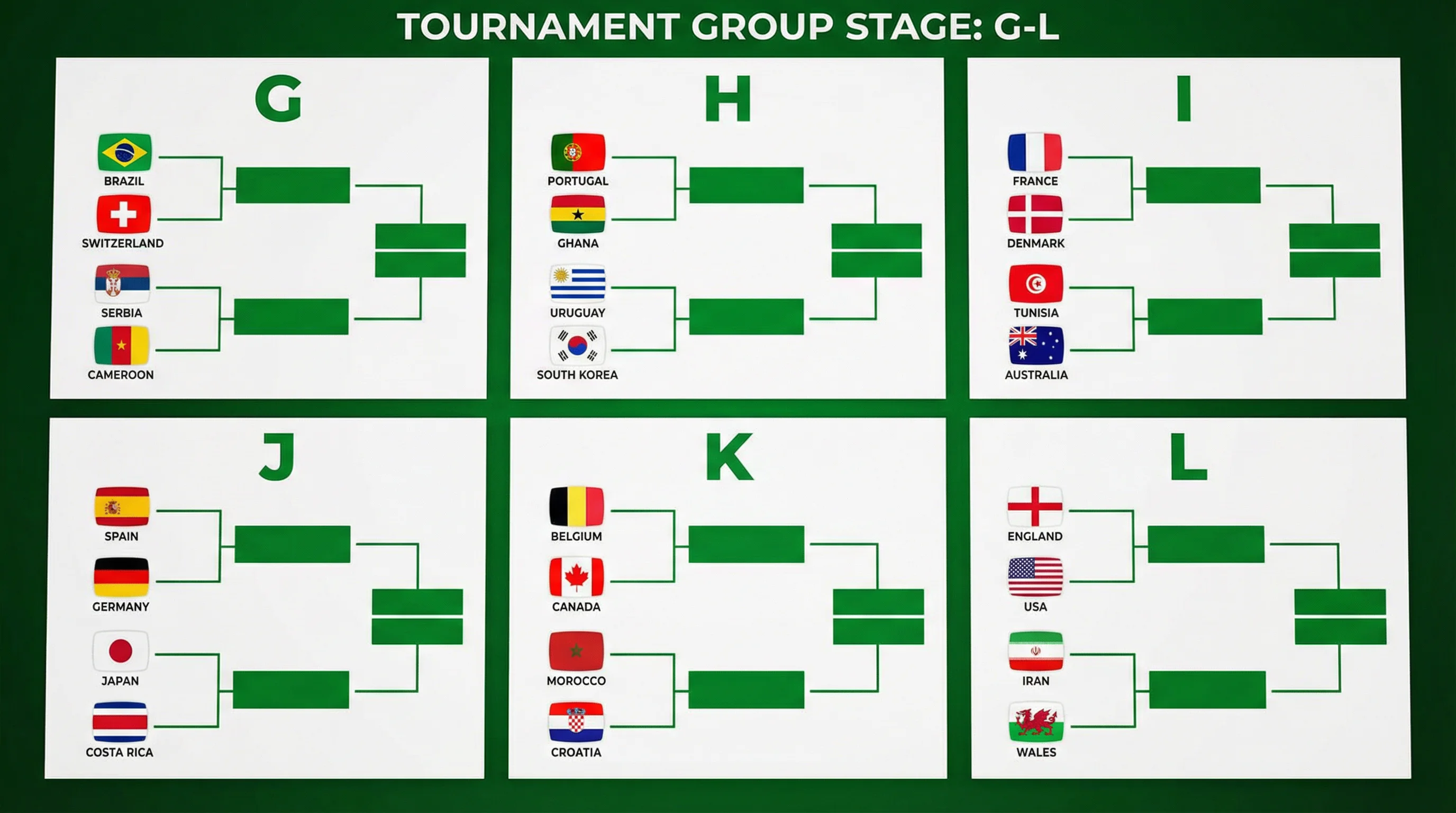 TOURNAMENT GROUP STAGE: G-L

G

BRAZIL
SWITZERLAND
SERBIA
CAMEROON

H

PORTUGAL
GHANA
URUGUAY
SOUTH KOREA

I

FRANCE
DENMARK
TUNISIA
AUSTRALIA

J

SPAIN
GERMANY
JAPAN
COSTA RICA

K

BELGIUM
CANADA
MOROCCO
CROATIA

L

ENGLAND
USA
IRAN
WALES